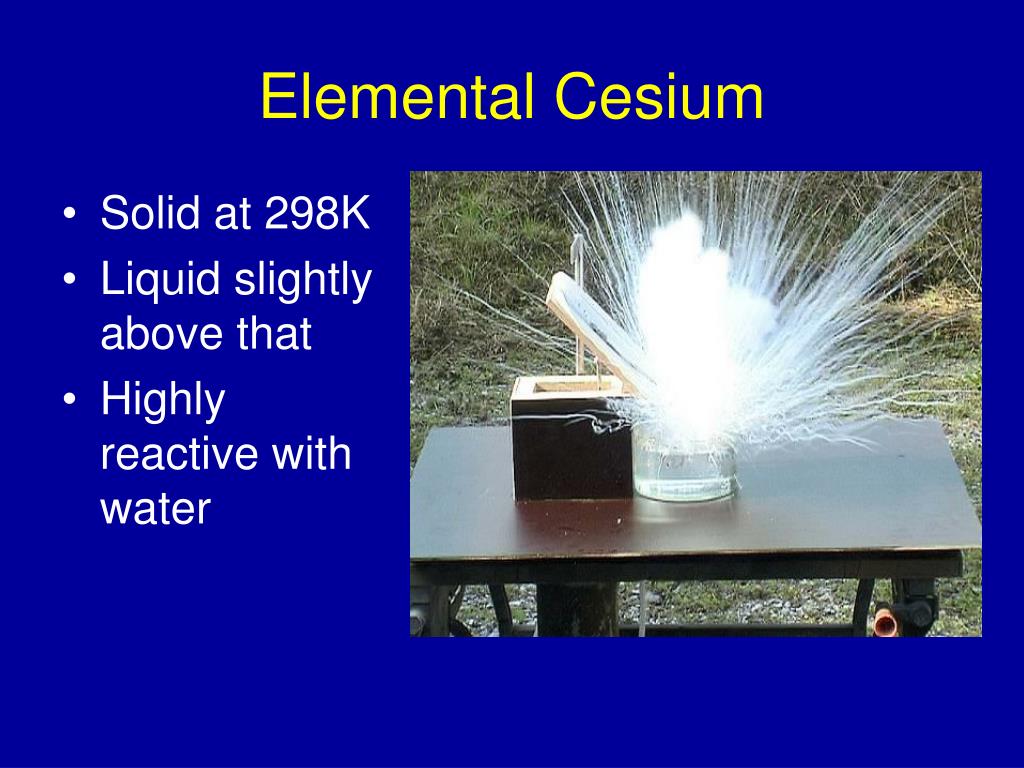 Elemental Cesium

• Solid at 298K
• Liquid slightly above that
• Highly reactive with water